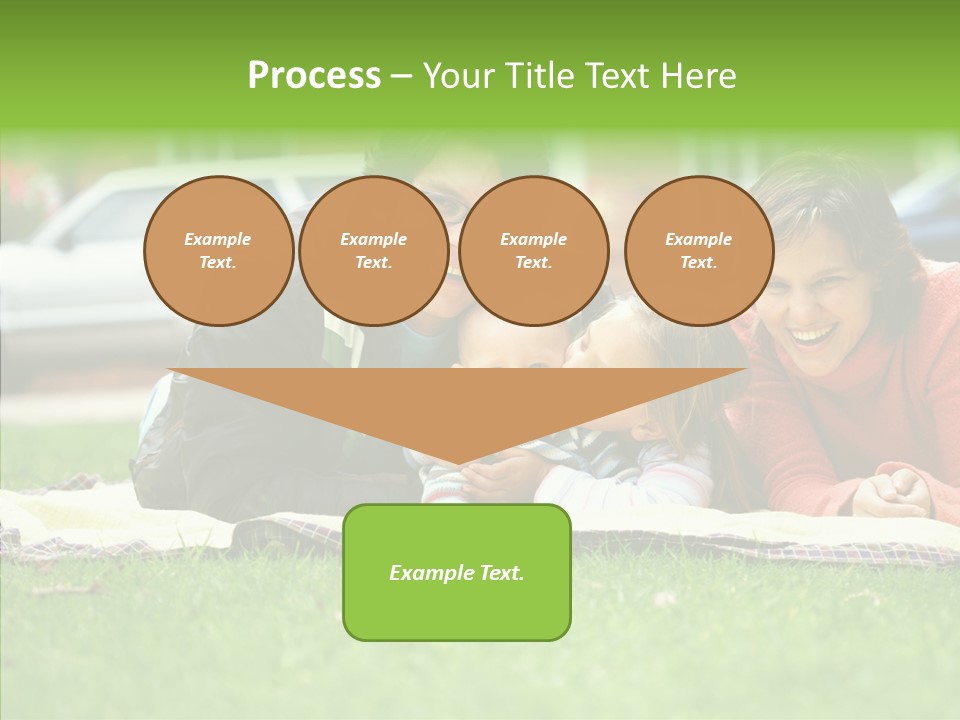 Process – Your Title Text Here

Example Text.

Example Text.

Example Text.

Example Text.

Example Text.